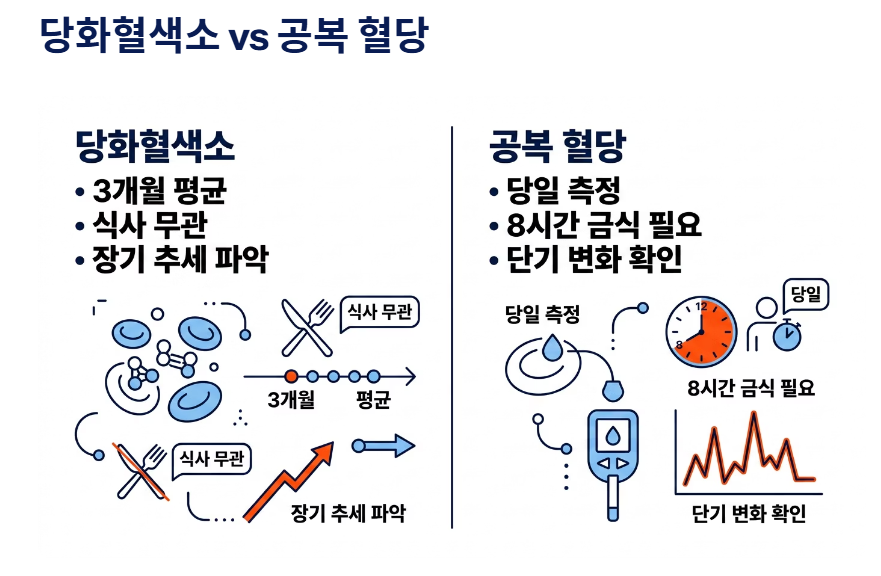 당화혈색소 vs 공복 혈당

당화혈색소
• 3개월 평균
• 식사 무관
• 장기 추세 파악

식사 무관
3개월
평균
식사 무관
장기 추세 파악

공복 혈당
• 당일 측정
• 8시간 금식 필요
• 단기 변화 확인

당일 측정
12
8
당일
8시간 금식 필요
단기 변화 확인